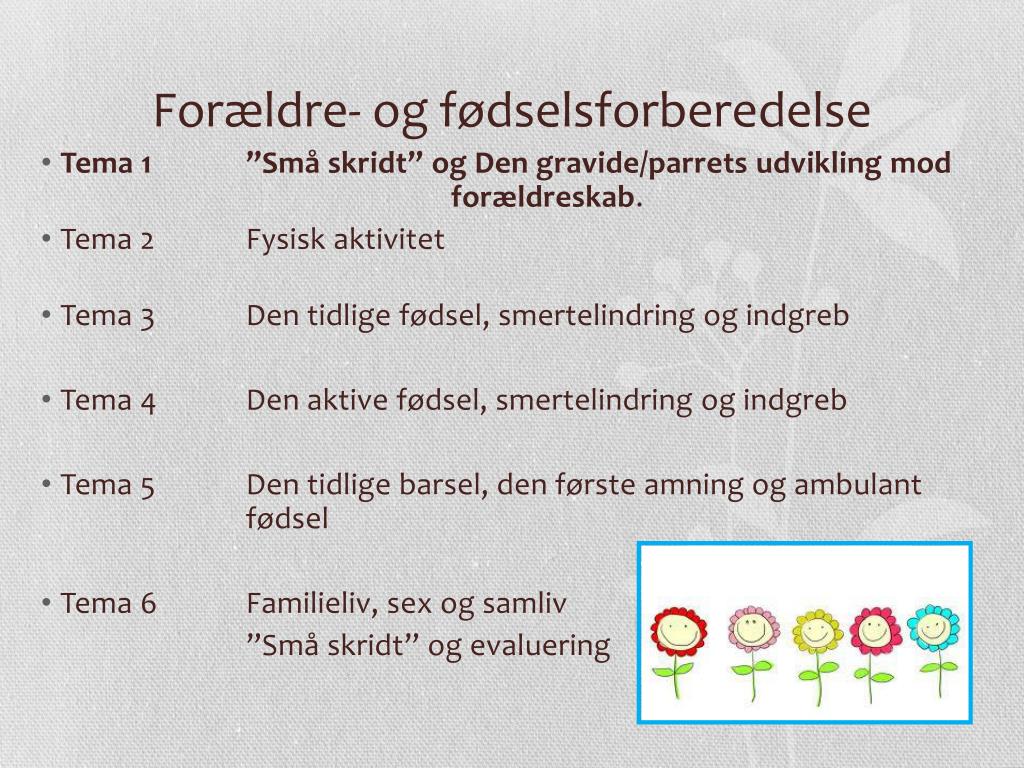 Forældre- og fødselsforberedelse

• Tema 1 ”Små skridt” og Den gravide/parrets udvikling mod forældreskab.

• Tema 2 Fysisk aktivitet

• Tema 3 Den tidlige fødsel, smertelindring og indgreb

• Tema 4 Den aktive fødsel, smertelindring og indgreb

• Tema 5 Den tidlige barsel, den første amning og ambulant fødsel

• Tema 6 Familieliv, sex og samliv

”Små skridt” og evaluering